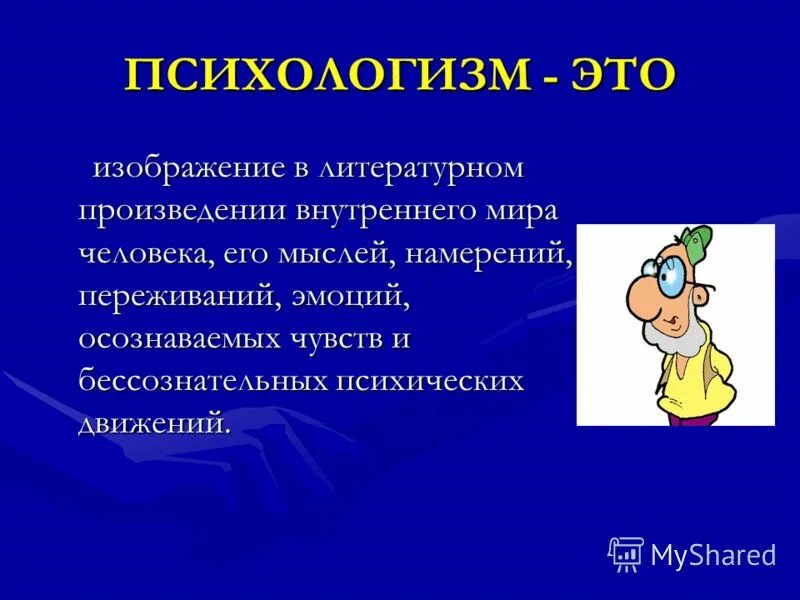 ПСИХОЛОГИЗМ - ЭТО

изображение в литературном произведении внутреннего мира человека, его мыслей, намерений, переживаний, эмоций, осознаваемых чувств и бессознательных психических движений.

MyShared